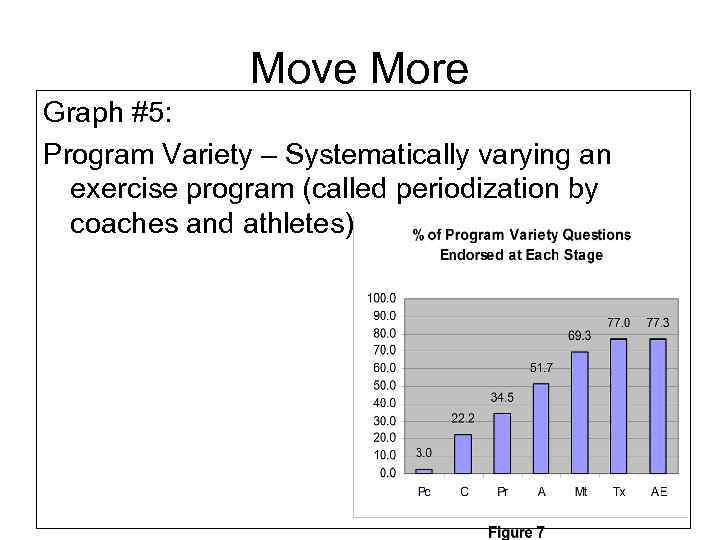 Move More

Graph #5:

Program Variety – Systematically varying an exercise program (called periodization by coaches and athletes)

% of Program Variety Questions Endorsed at Each Stage

100.0
90.0
80.0
70.0
60.0
50.0
40.0
30.0
20.0
10.0
0.0

3.0
22.2
34.5
51.7
69.3
77.0
77.3

Pc C Pr A Mt Tx AE

Figure 7